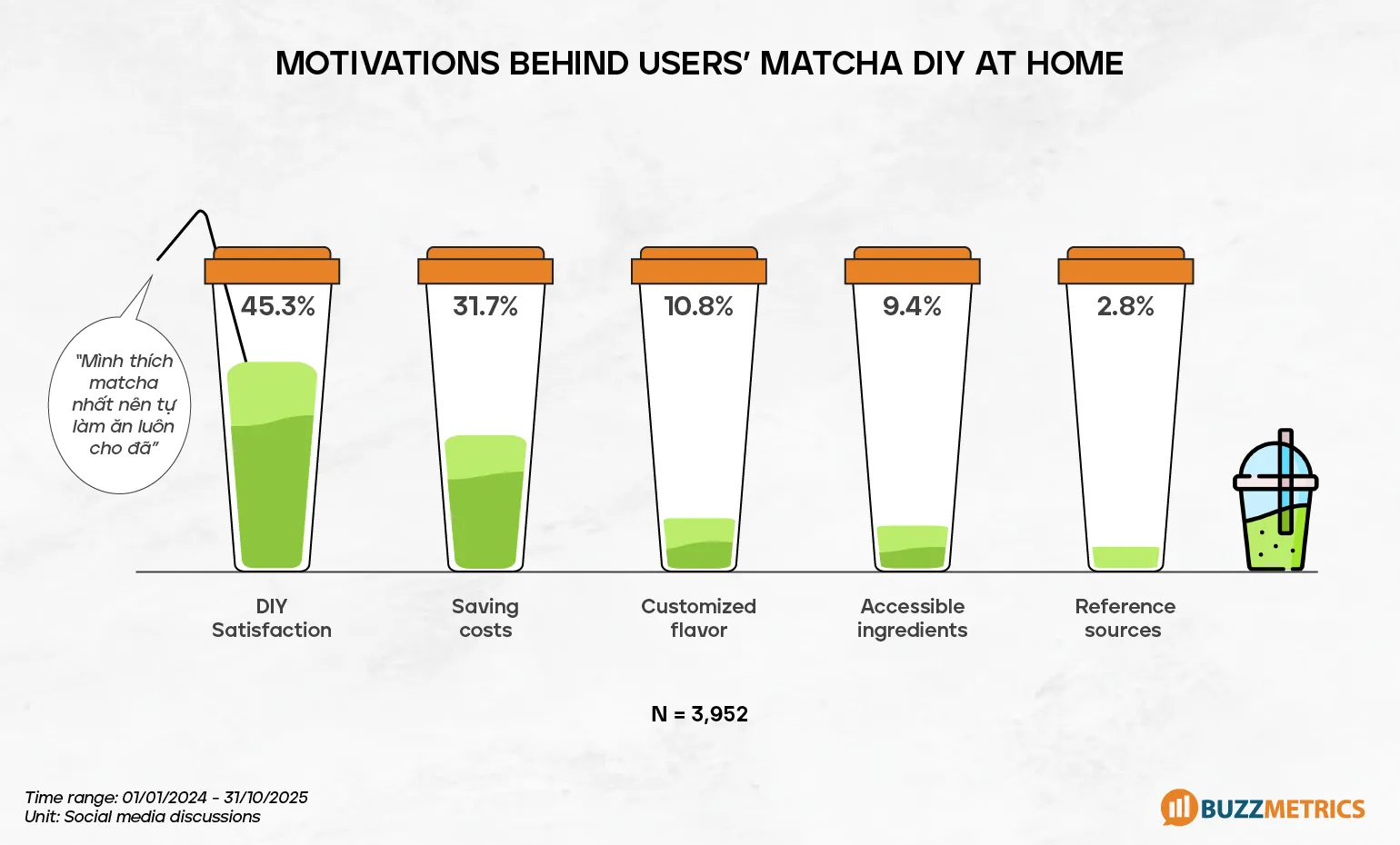 MOTIVATIONS BEHIND USERS' MATCHA DIY AT HOME

"Mình thích matcha nhất nên tự làm ăn luôn cho đã"

45.3%

31.7%

10.8%

9.4%

2.8%

DIY Satisfaction

Saving costs

Customized flavor

Accessible ingredients

Reference sources

N = 3,952

Time range: 01/01/2024 - 31/10/2025
Unit: Social media discussions

BUZZMETRICS